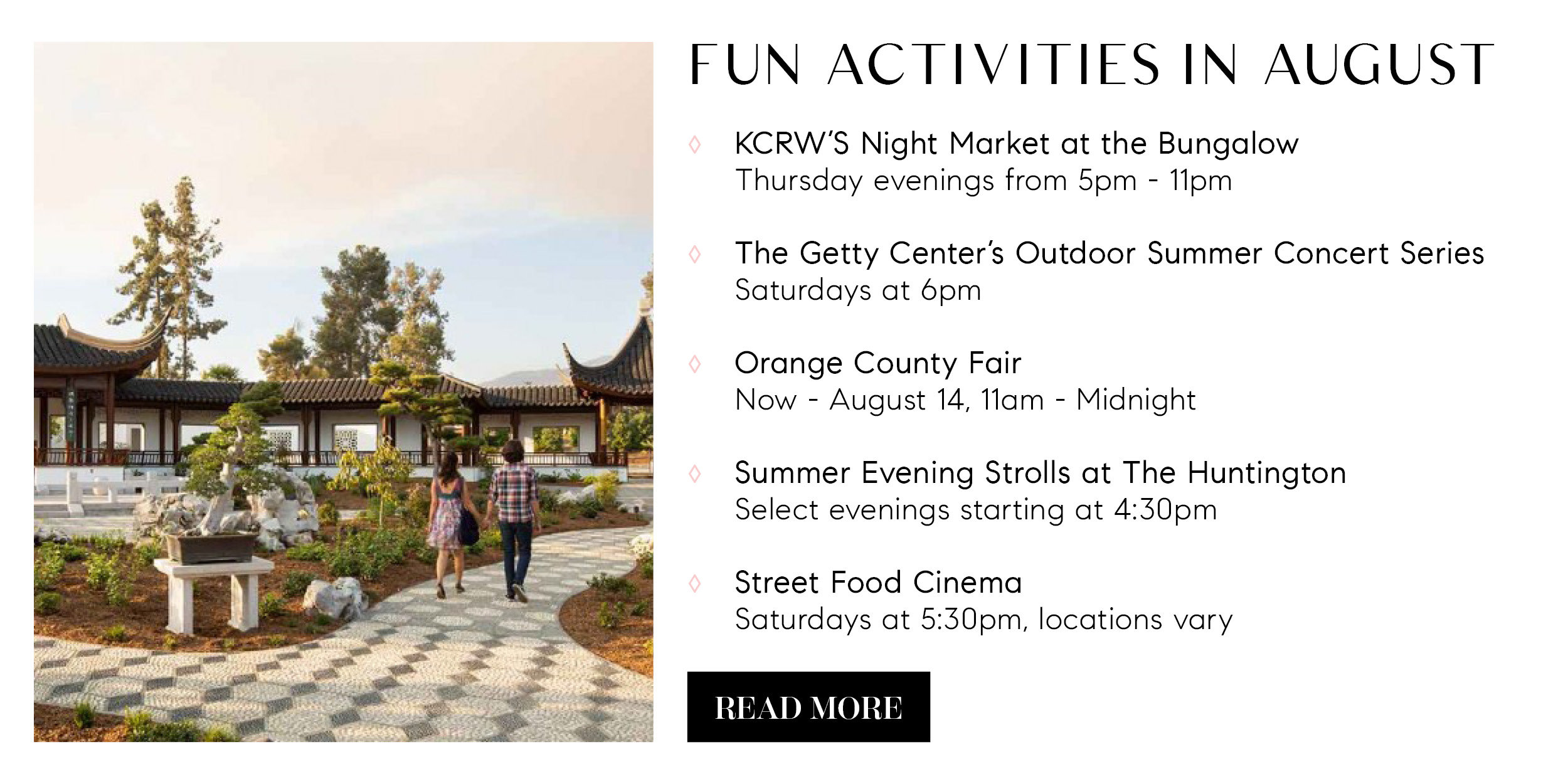 FUN ACTIVITIES IN AUGUST

◊ KCRW'S Night Market at the Bungalow
Thursday evenings from 5pm - 11pm

◊ The Getty Center's Outdoor Summer Concert Series
Saturdays at 6pm

◊ Orange County Fair
Now - August 14, 11am - Midnight

◊ Summer Evening Strolls at The Huntington
Select evenings starting at 4:30pm

◊ Street Food Cinema
Saturdays at 5:30pm, locations vary

READ MORE